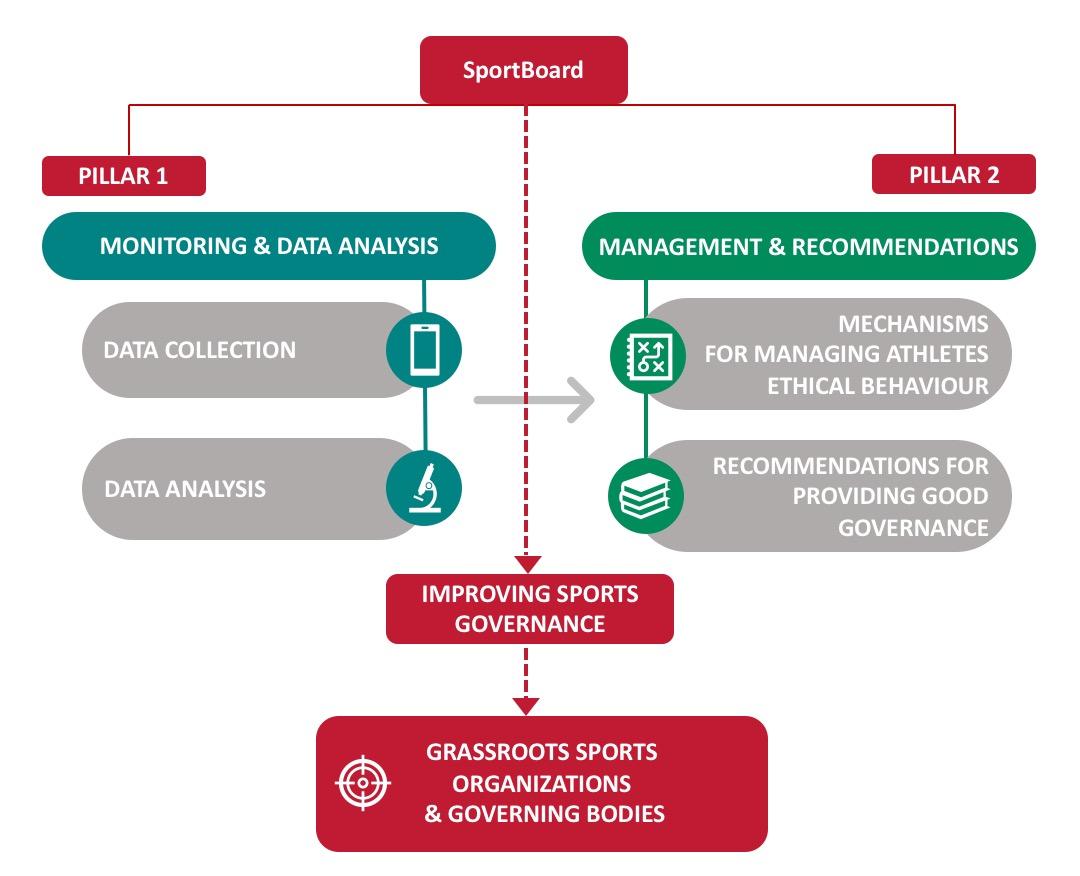 SportBoard

PILLAR 1

MONITORING & DATA ANALYSIS

DATA COLLECTION

DATA ANALYSIS

PILLAR 2

MANAGEMENT & RECOMMENDATIONS

MECHANISMS FOR MANAGING ATHLETES ETHICAL BEHAVIOUR

RECOMMENDATIONS FOR PROVIDING GOOD GOVERNANCE

IMPROVING SPORTS GOVERNANCE

GRASSROOTS SPORTS ORGANIZATIONS & GOVERNING BODIES